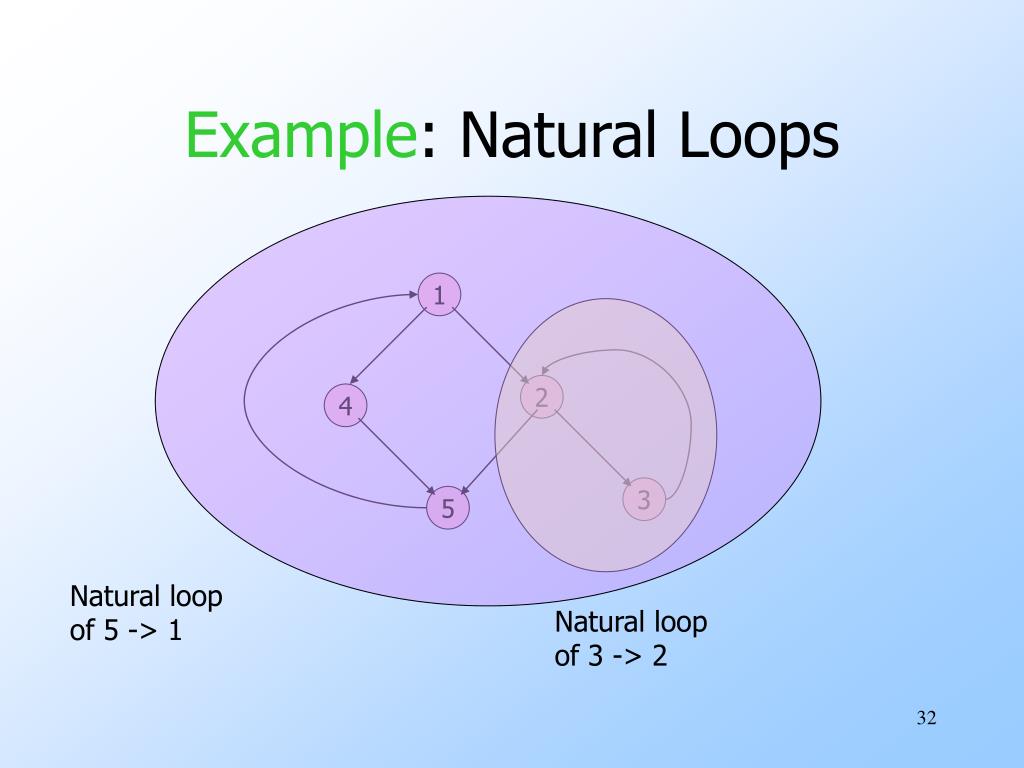 Example: Natural Loops

1

4

2

5

3

Natural loop of 5 -> 1

Natural loop of 3 -> 2

32